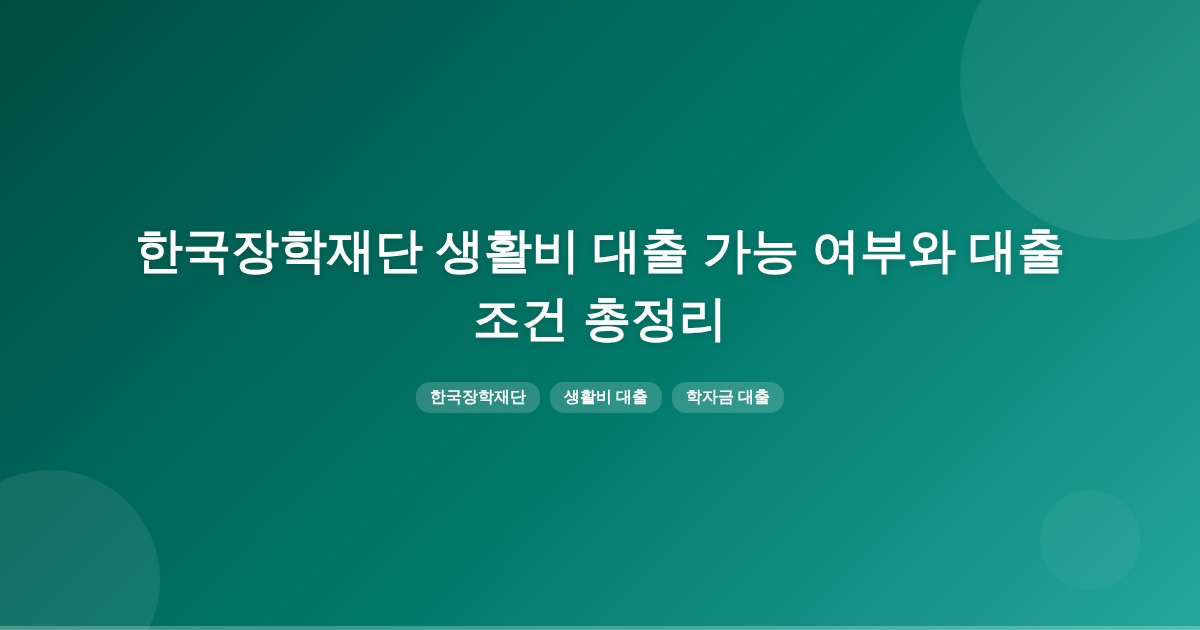 한국장학재단 생활비 대출 가능 여부와 대출 조건 총정리

한국장학재단

생활비 대출

학자금 대출